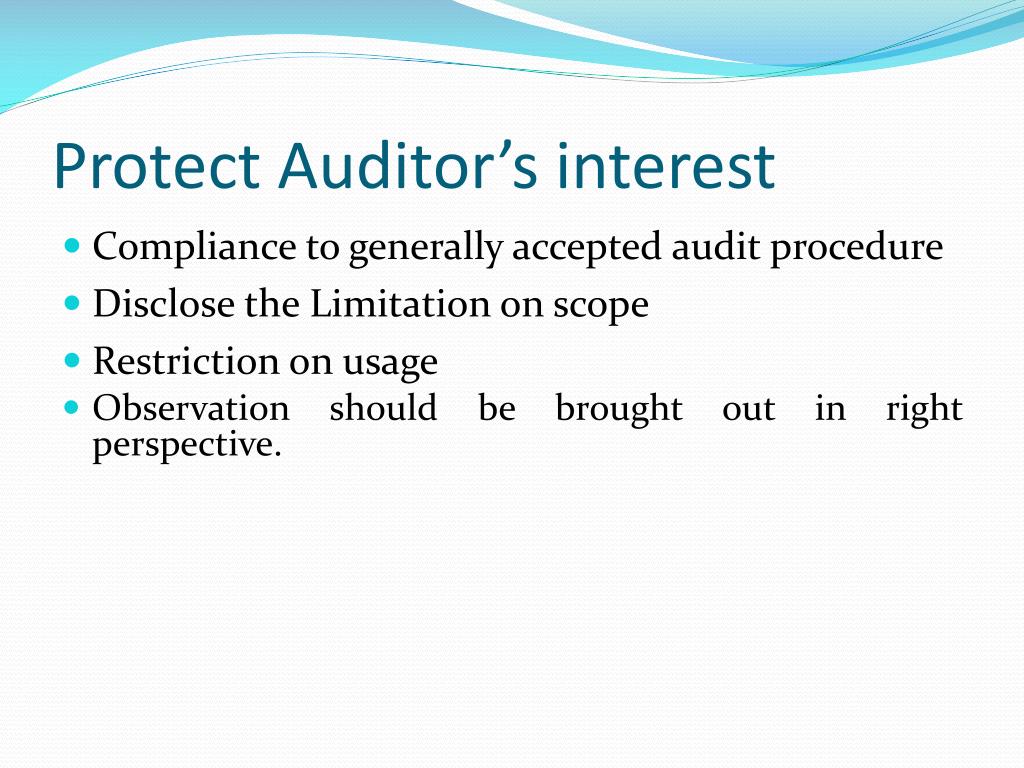 Protect Auditor’s interest

- Compliance to generally accepted audit procedure
- Disclose the Limitation on scope
- Restriction on usage
- Observation should be brought out in right perspective.